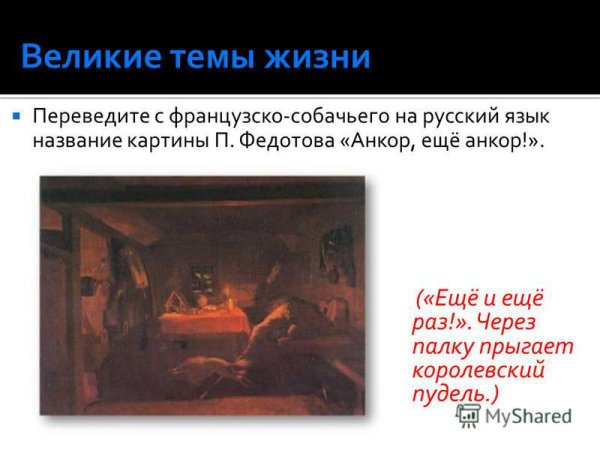 Великие темы жизни

Переведите с французско-собачьего на русский язык название картины П. Федотова «Анкор, ещё анкор!».

(«Ещё и ещё раз!». Через палку прыгает королевский пудель.)

MyShared